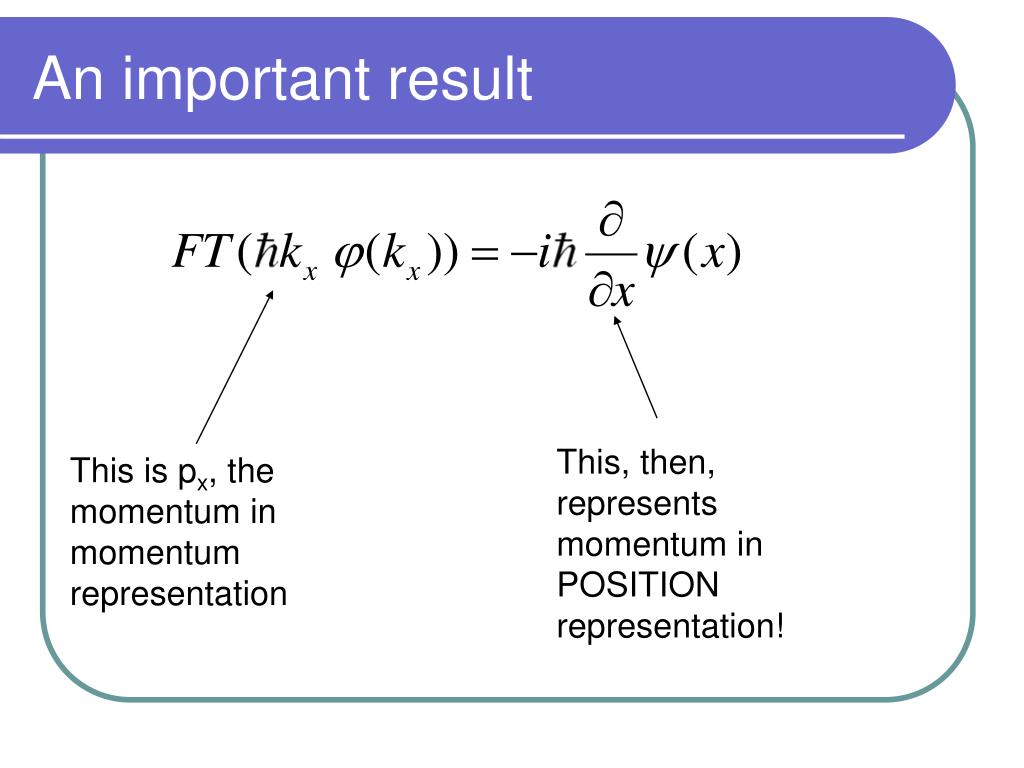 An important result

$FT(\hbar k_x \ \varphi(k_x)) = -i\hbar \frac{\partial}{\partial x}\psi(x)$

This is $p_x$, the momentum in momentum representation

This, then, represents momentum in POSITION representation!